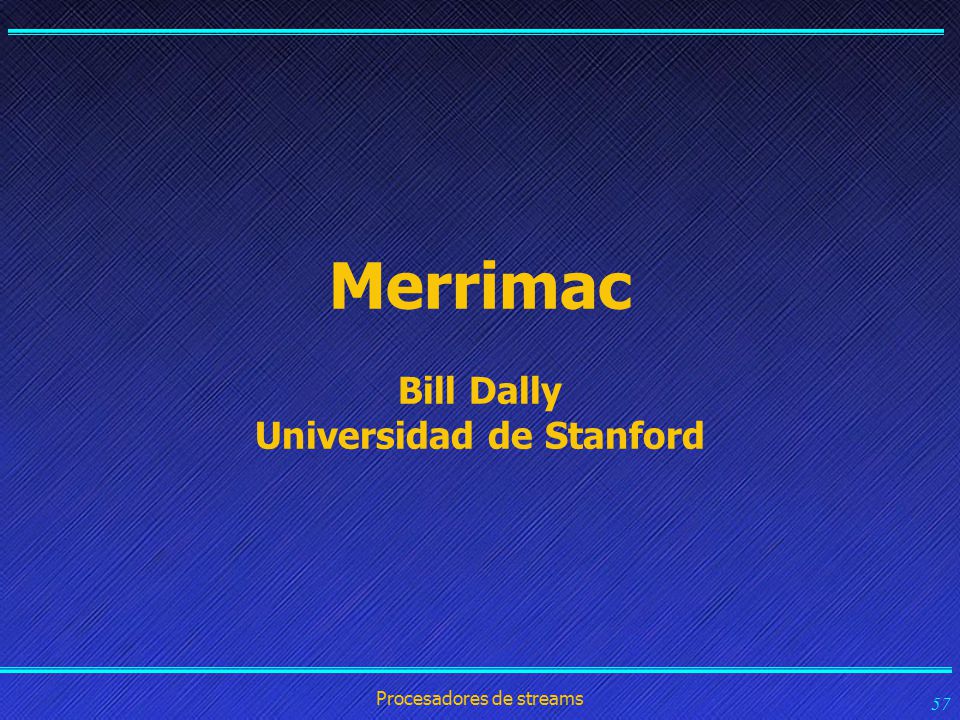 Merrimac

Bill Dally
Universidad de Stanford

Procesadores de streams

57